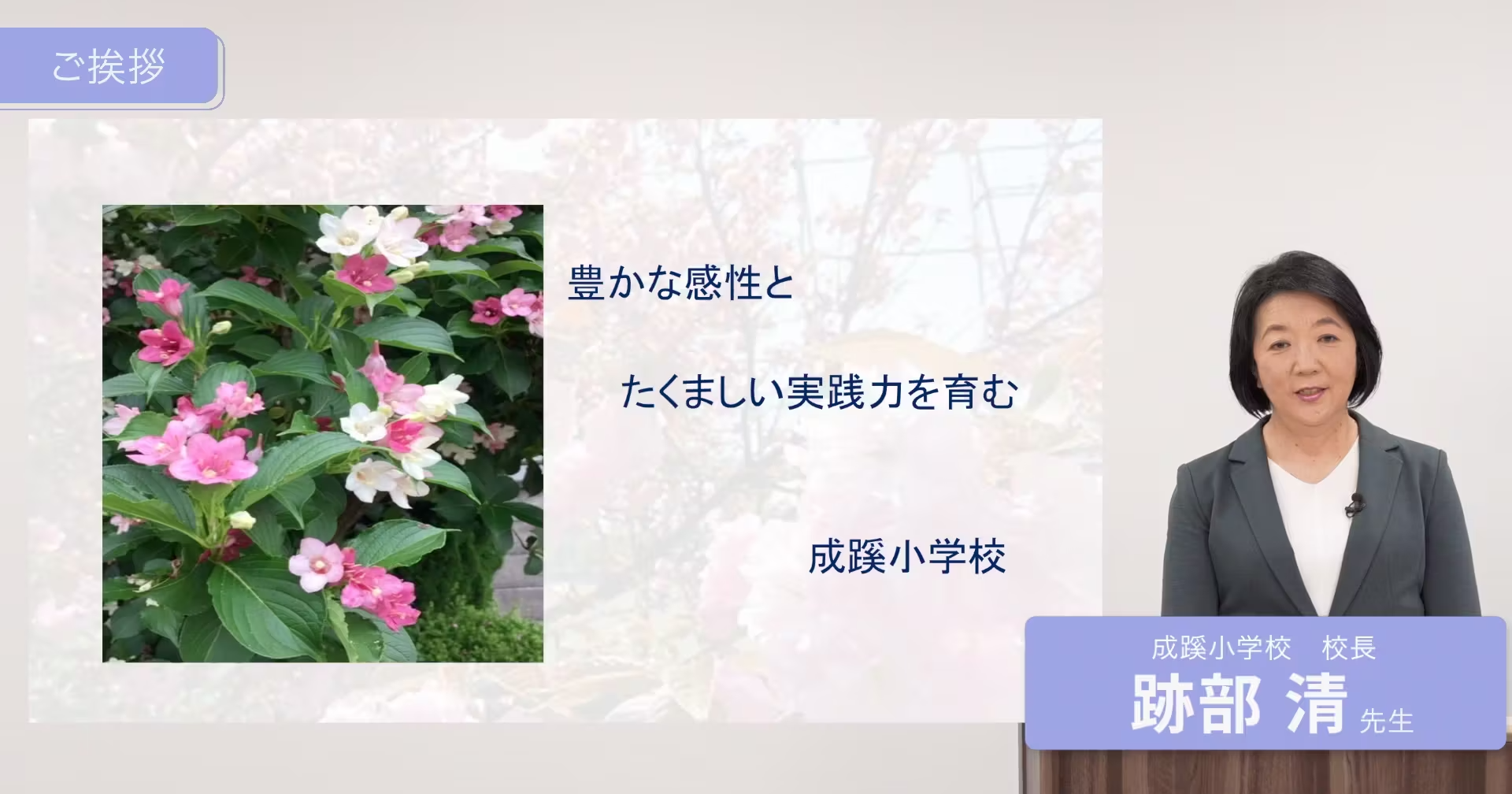 ご挨拶

豊かな感性と

たくましい実践力を育む

成蹊小学校

成蹊小学校　校長
跡部 清 先生